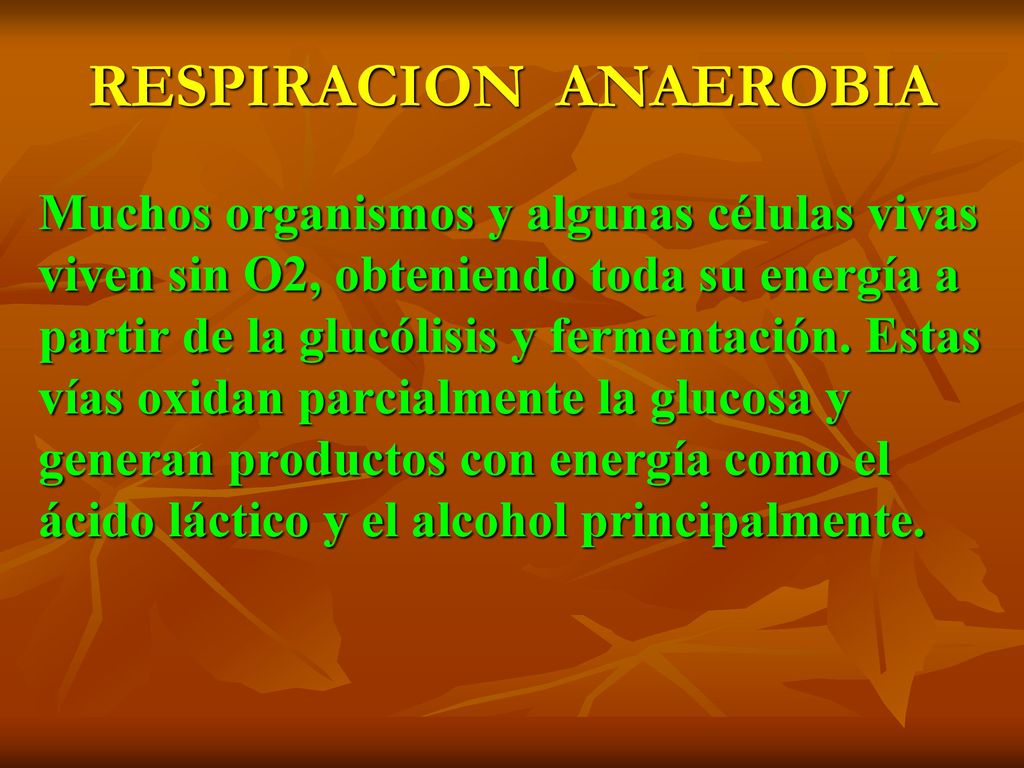 RESPIRACION ANAEROBIA

Muchos organismos y algunas células vivas viven sin O2, obteniendo toda su energía a partir de la glucólisis y fermentación. Estas vías oxidan parcialmente la glucosa y generan productos con energía como el ácido láctico y el alcohol principalmente.